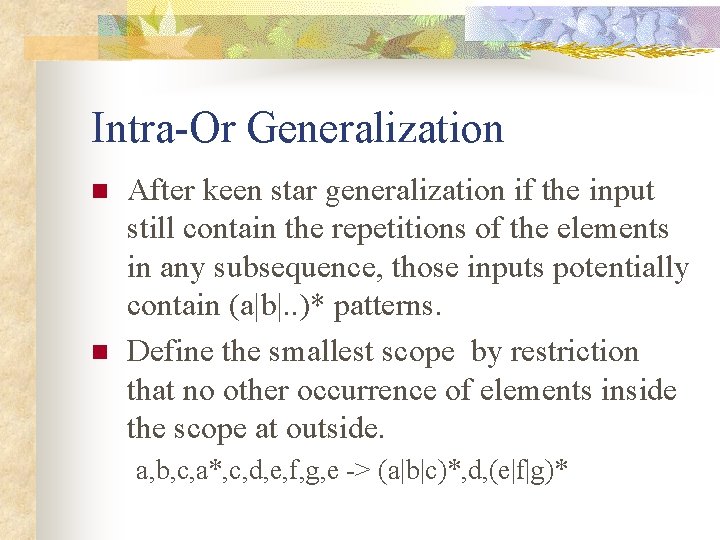 Intra-Or Generalization

After keen star generalization if the input still contain the repetitions of the elements in any subsequence, those inputs potentially contain (a|b|..)* patterns.

Define the smallest scope by restriction that no other occurrence of elements inside the scope at outside.

a,b,c,a*,c,d,e,f,g,e -> (a|b|c)*,d,(e|f|g)*